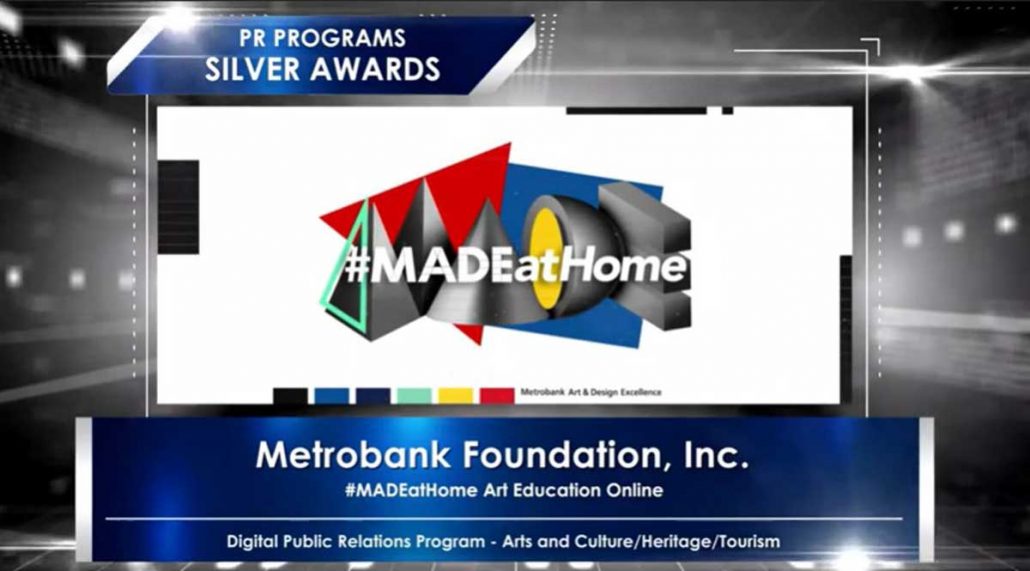 PR PROGRAMS
SILVER AWARDS

#MADEatHome

Metrobank Art & Design Excellence

Metrobank Foundation, Inc.
#MADEatHome Art Education Online

Digital Public Relations Program - Arts and Culture/Heritage/Tourism